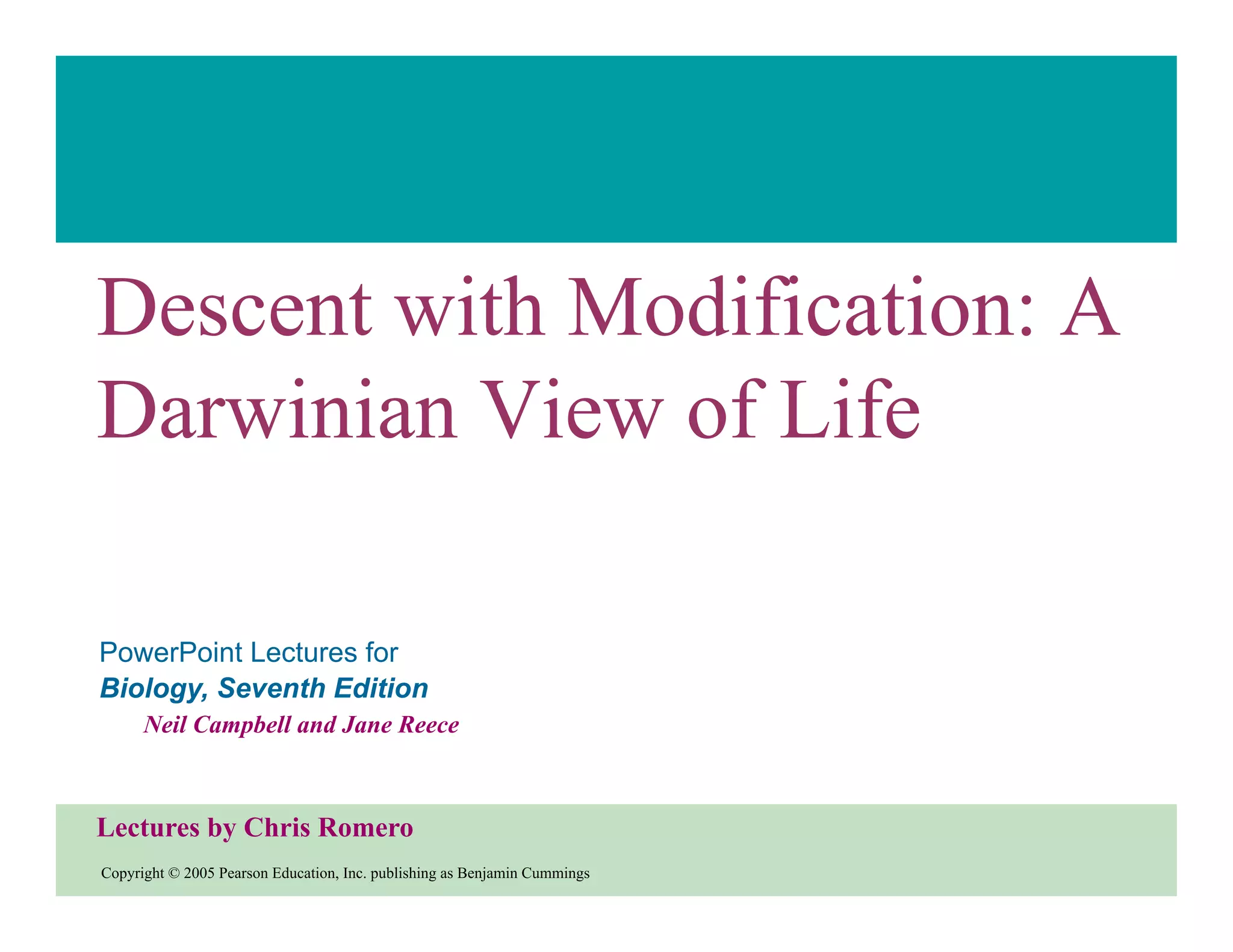 Descent with Modification: A Darwinian View of Life

PowerPoint Lectures for
Biology, Seventh Edition
Neil Campbell and Jane Reece

Lectures by Chris Romero

Copyright © 2005 Pearson Education, Inc. publishing as Benjamin Cummings